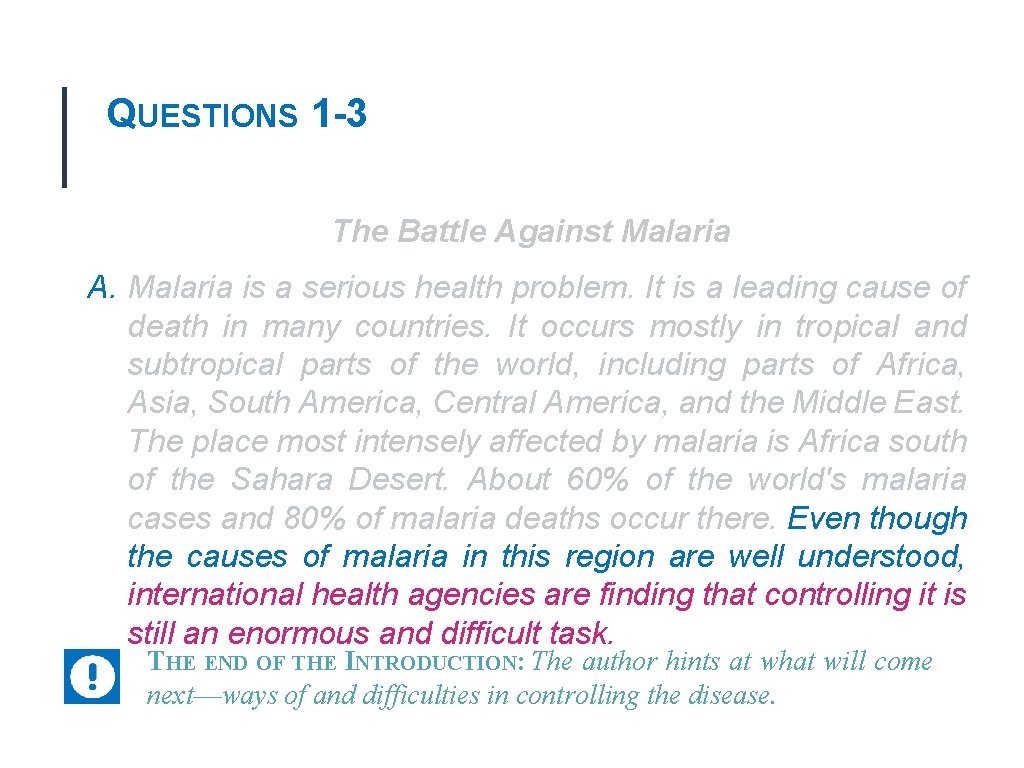 QUESTIONS 1-3

The Battle Against Malaria

A. Malaria is a serious health problem. It is a leading cause of death in many countries. It occurs mostly in tropical and subtropical parts of the world, including parts of Africa, Asia, South America, Central America, and the Middle East. The place most intensely affected by malaria is Africa south of the Sahara Desert. About 60% of the world's malaria cases and 80% of malaria deaths occur there. Even though the causes of malaria in this region are well understood, international health agencies are finding that controlling it is still an enormous and difficult task.

THE END OF THE INTRODUCTION: The author hints at what will come next—ways of and difficulties in controlling the disease.